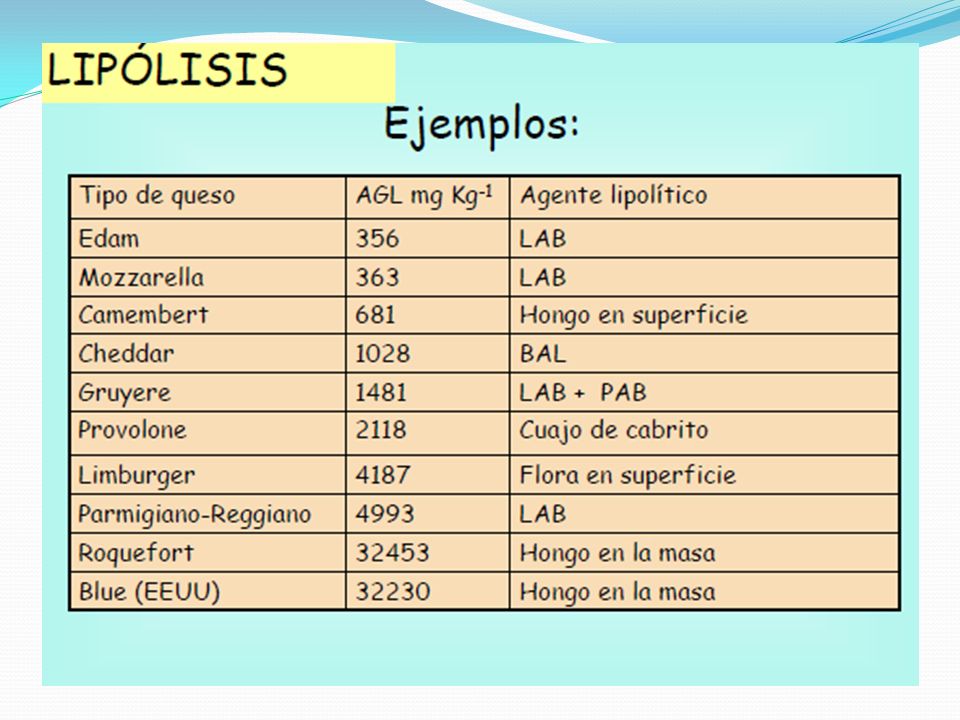 LIPÓLISIS

Ejemplos:

| Tipo de queso | AGL mg $Kg^{-1}$ | Agente lipolítico |
|---|---|---|
| Edam | 356 | LAB |
| Mozzarella | 363 | LAB |
| Camembert | 681 | Hongo en superficie |
| Cheddar | 1028 | BAL |
| Gruyere | 1481 | LAB + PAB |
| Provolone | 2118 | Cuajo de cabrito |
| Limburger | 4187 | Flora en superficie |
| Parmigiano-Reggiano | 4993 | LAB |
| Roquefort | 32453 | Hongo en la masa |
| Blue (EEUU) | 32230 | Hongo en la masa |